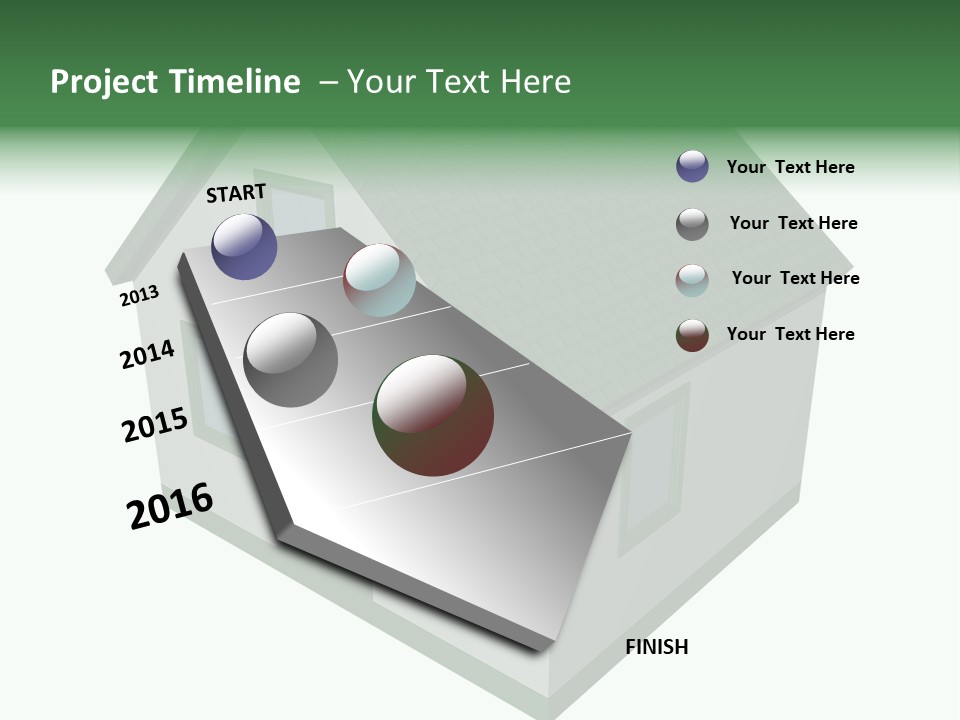 Project Timeline – Your Text Here

START

2013

2014

2015

2016

FINISH

Your Text Here

Your Text Here

Your Text Here

Your Text Here